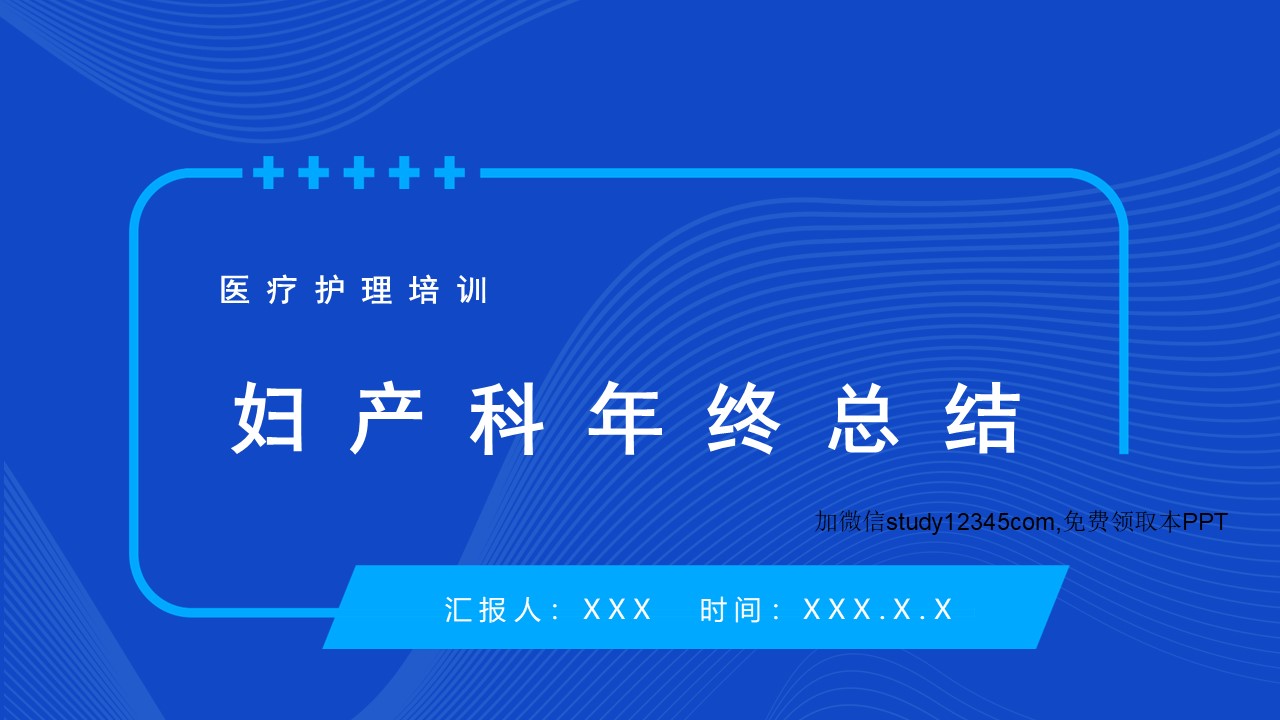 医疗护理培训

妇产科年终总结

加微信study12345com,免费领取本PPT

汇报人：XXX　时间：XXX.X.X